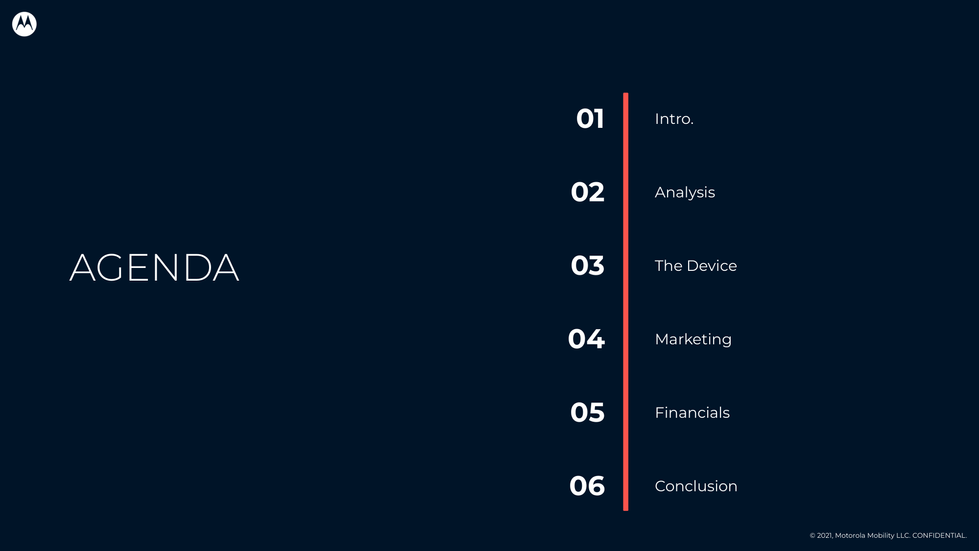 AGENDA

01 Intro.

02 Analysis

03 The Device

04 Marketing

05 Financials

06 Conclusion

© 2021, Motorola Mobility LLC. CONFIDENTIAL.